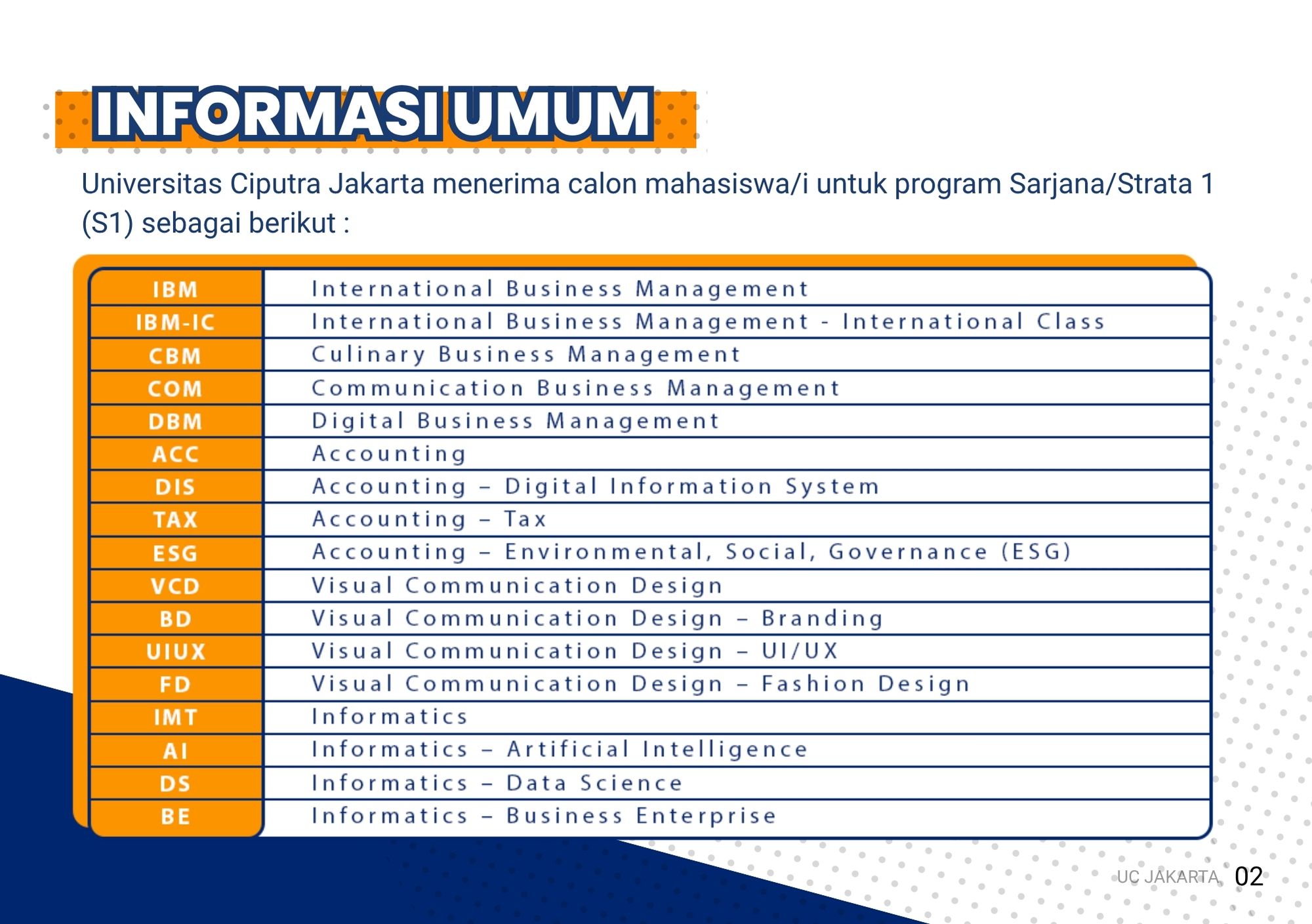 INFORMASI UMUM

Universitas Ciputra Jakarta menerima calon mahasiswa/i untuk program Sarjana/Strata 1 (S1) sebagai berikut :

| IBM | International Business Management |
|---|---|
| IBM-IC | International Business Management - International Class |
| CBM | Culinary Business Management |
| COM | Communication Business Management |
| DBM | Digital Business Management |
| ACC | Accounting |
| DIS | Accounting – Digital Information System |
| TAX | Accounting – Tax |
| ESG | Accounting – Environmental, Social, Governance (ESG) |
| VCD | Visual Communication Design |
| BD | Visual Communication Design – Branding |
| UIUX | Visual Communication Design – UI/UX |
| FD | Visual Communication Design – Fashion Design |
| IMT | Informatics |
| AI | Informatics – Artificial Intelligence |
| DS | Informatics – Data Science |
| BE | Informatics – Business Enterprise |

UC JAKARTA 02